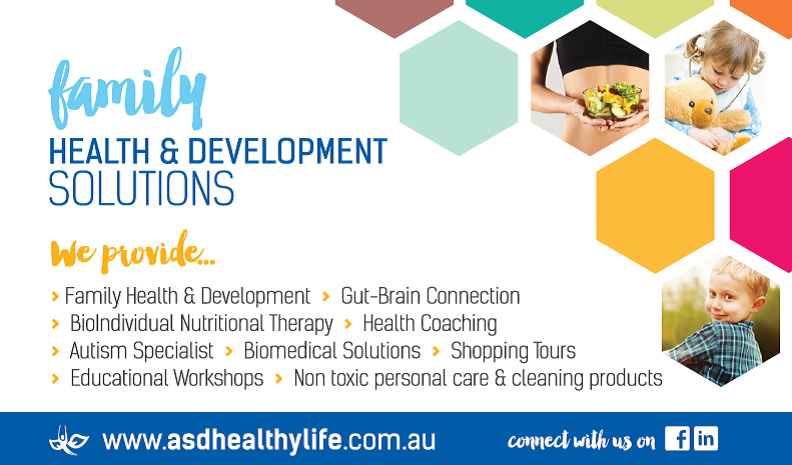 family
HEALTH & DEVELOPMENT
SOLUTIONS

We provide...

› Family Health & Development › Gut-Brain Connection
› BioIndividual Nutritional Therapy › Health Coaching
› Autism Specialist › Biomedical Solutions › Shopping Tours
› Educational Workshops › Non toxic personal care & cleaning products

www.asdhealthylife.com.au

connect with us on f in